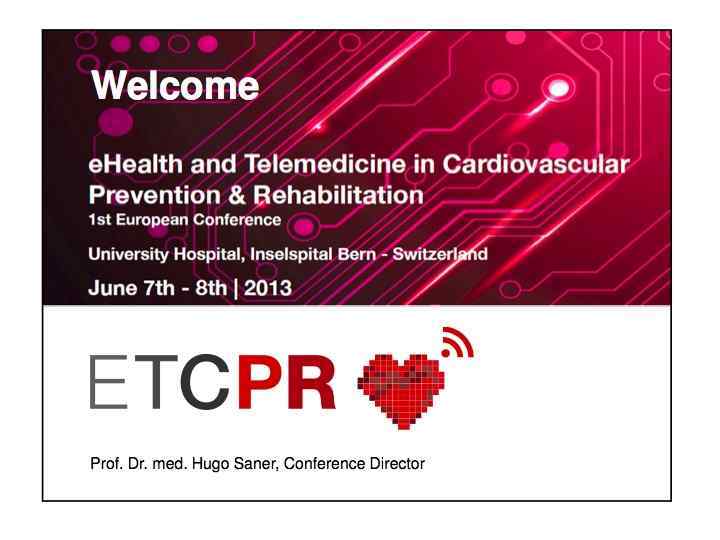 Welcome

eHealth and Telemedicine in Cardiovascular Prevention & Rehabilitation
1st European Conference

University Hospital, Inselspital Bern - Switzerland

June 7th - 8th | 2013

ETCPR

Prof. Dr. med. Hugo Saner, Conference Director